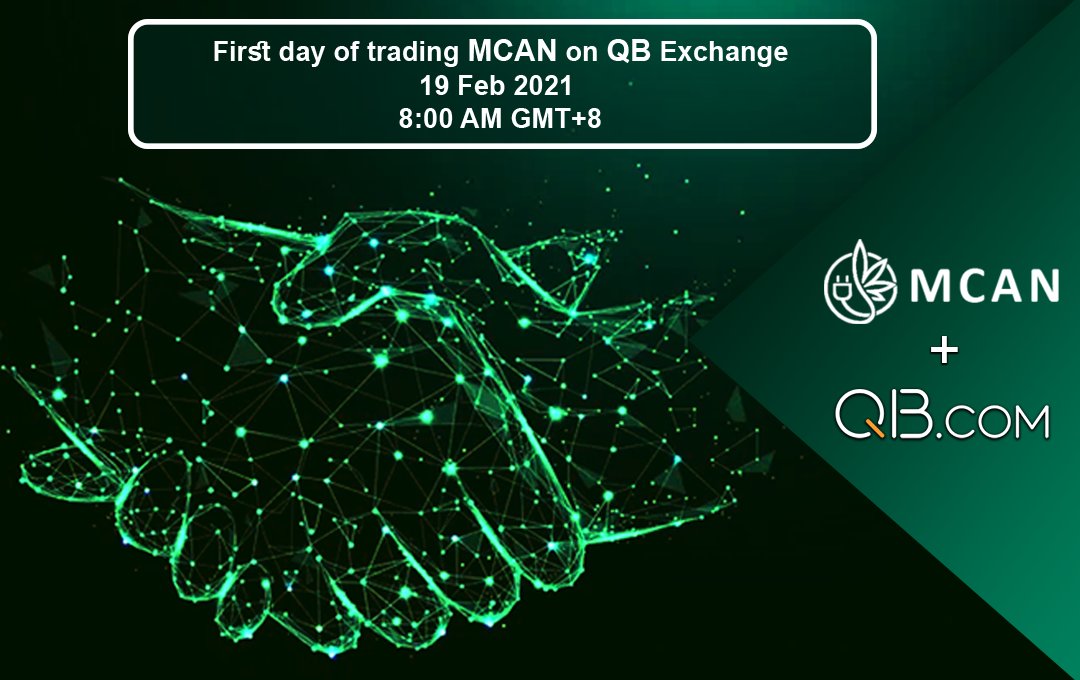 First day of trading MCAN on QB Exchange
19 Feb 2021
8:00 AM GMT+8

MCAN
+
QB.COM